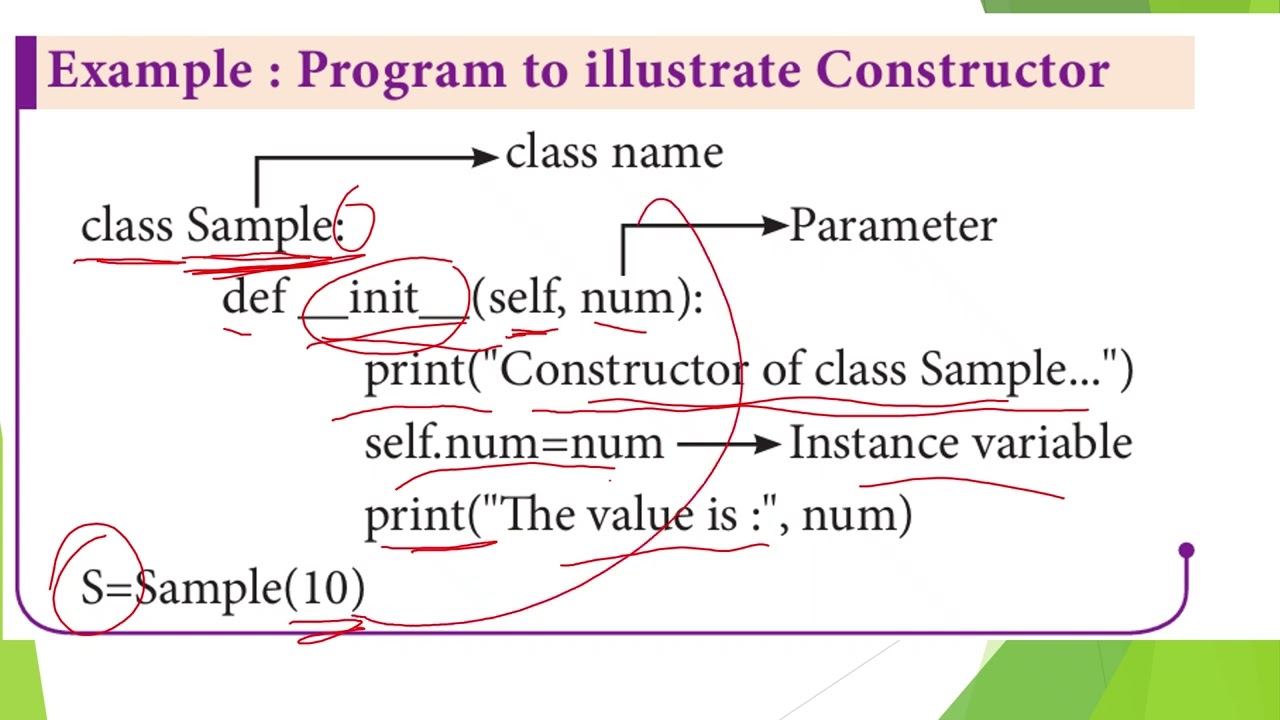 Example : Program to illustrate Constructor

class name

class Sample:

Parameter

def __init__(self, num):

print("Constructor of class Sample...")

self.num=num → Instance variable

print("The value is :", num)

S=Sample(10)